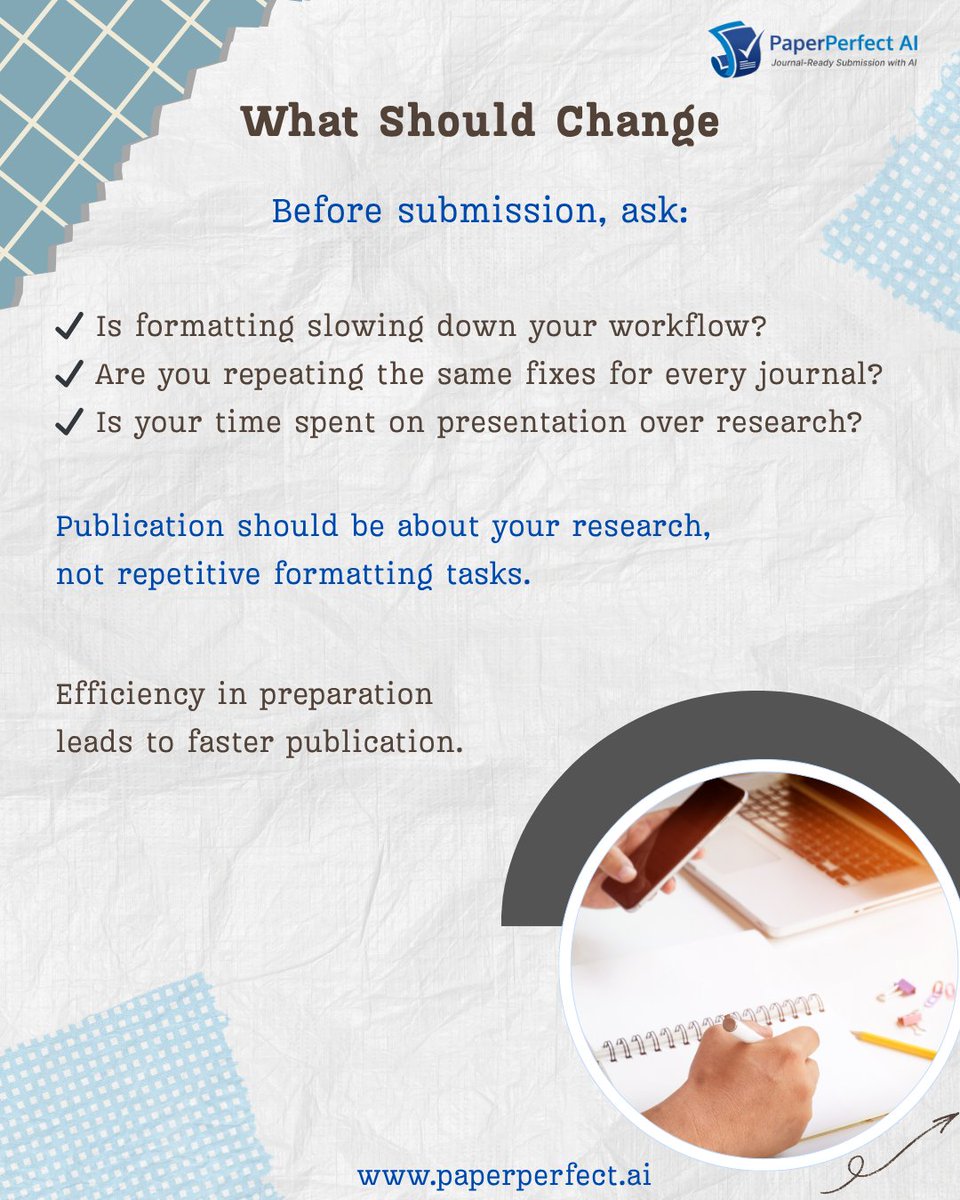 PaperPerfect AI
Journal-Ready Submission with AI

What Should Change

Before submission, ask:

✓ Is formatting slowing down your workflow?
✓ Are you repeating the same fixes for every journal?
✓ Is your time spent on presentation over research?

Publication should be about your research, not repetitive formatting tasks.

Efficiency in preparation leads to faster publication.

www.paperperfect.ai